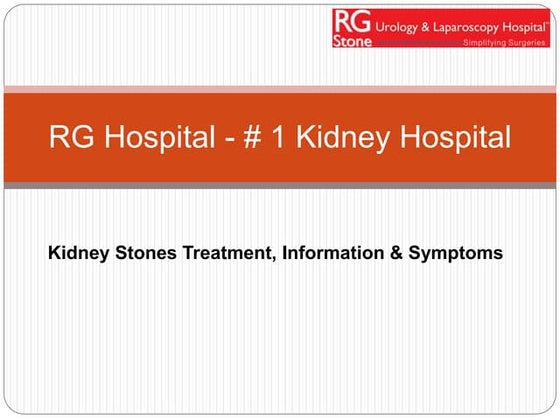 RG Stone Urology & Laparoscopy Hospital™
Simplifying Surgeries

RG Hospital - # 1 Kidney Hospital

Kidney Stones Treatment, Information & Symptoms